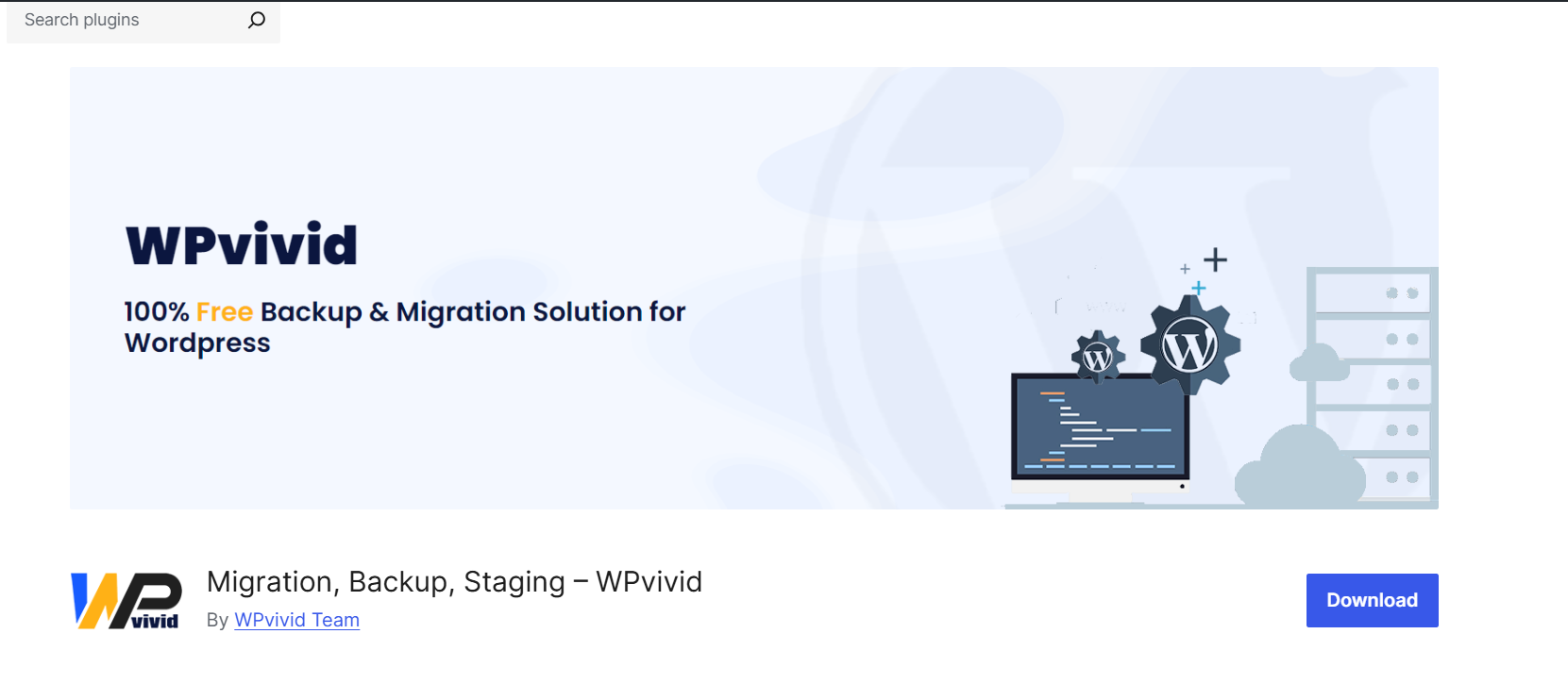 Search plugins

WPvivid

100% Free Backup & Migration Solution for Wordpress

WP vivid

Migration, Backup, Staging – WPvivid

By WPvivid Team

Download